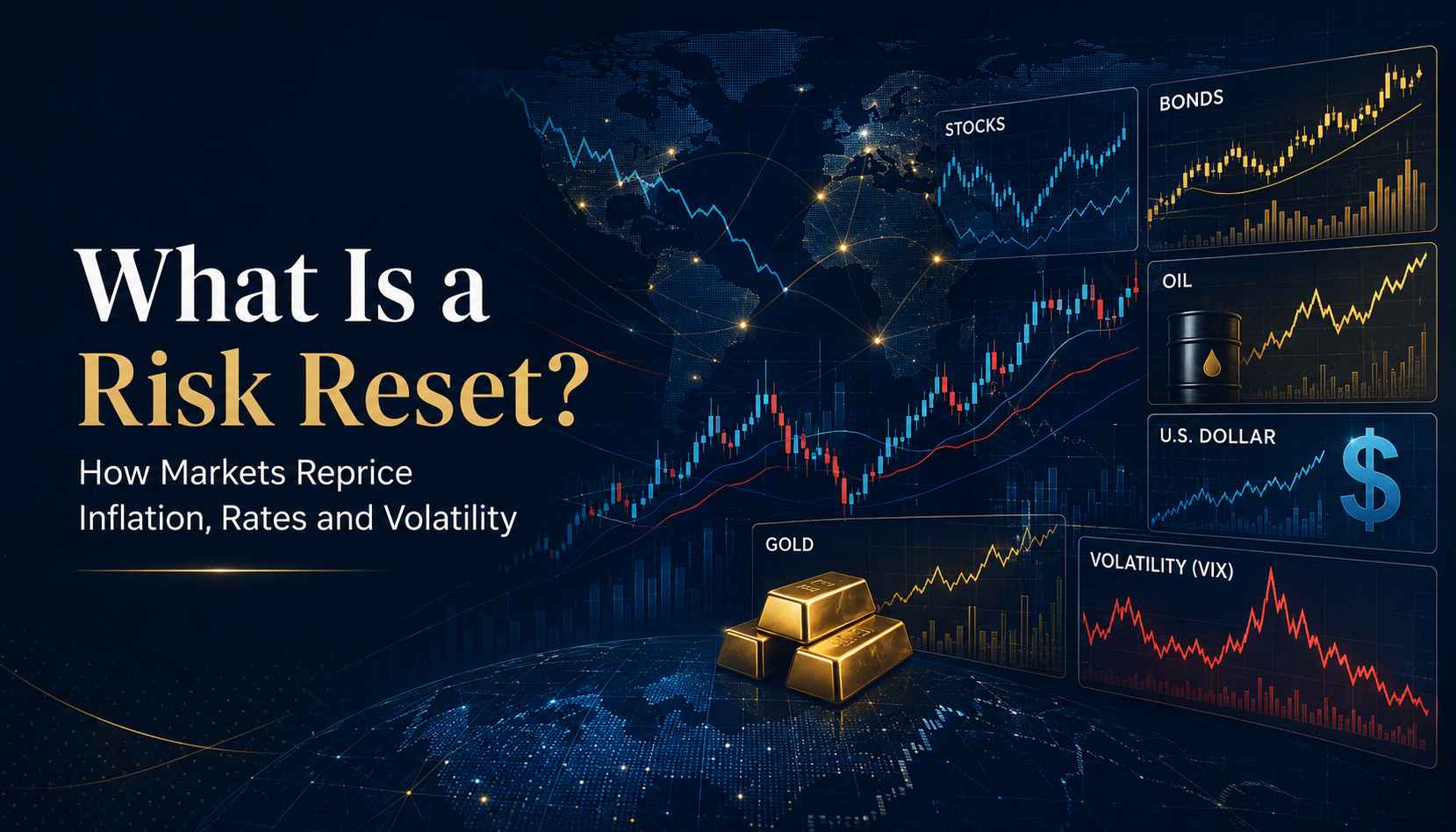 What Is a Risk Reset?

How Markets Reprice Inflation, Rates and Volatility

STOCKS

BONDS

OIL

U.S. DOLLAR

$

GOLD

VOLATILITY (VIX)